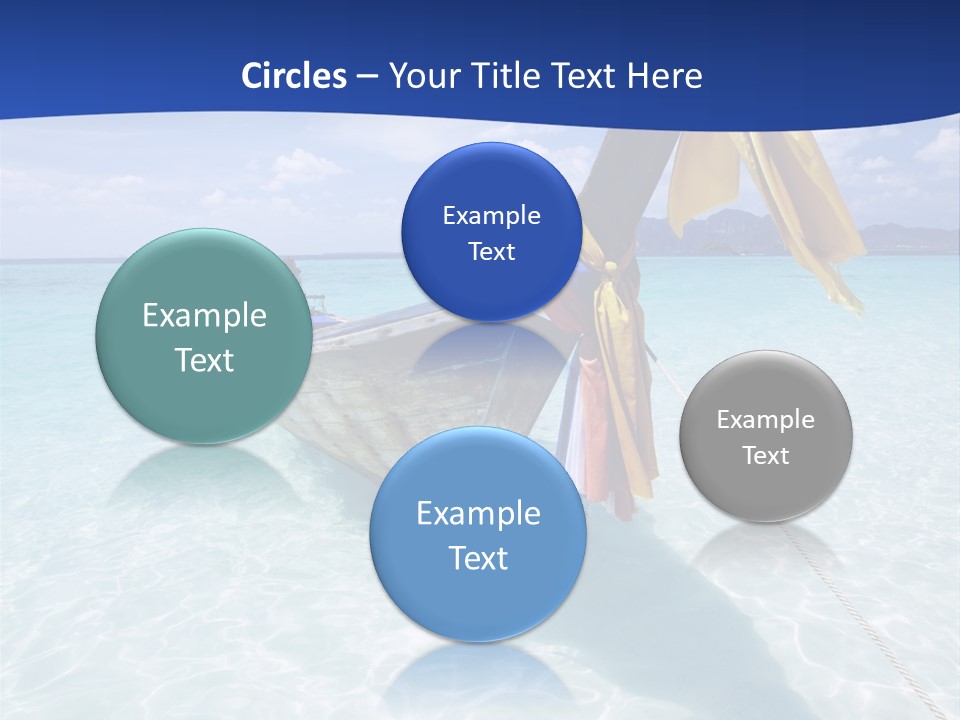 Circles – Your Title Text Here

Example Text

Example Text

Example Text

Example Text